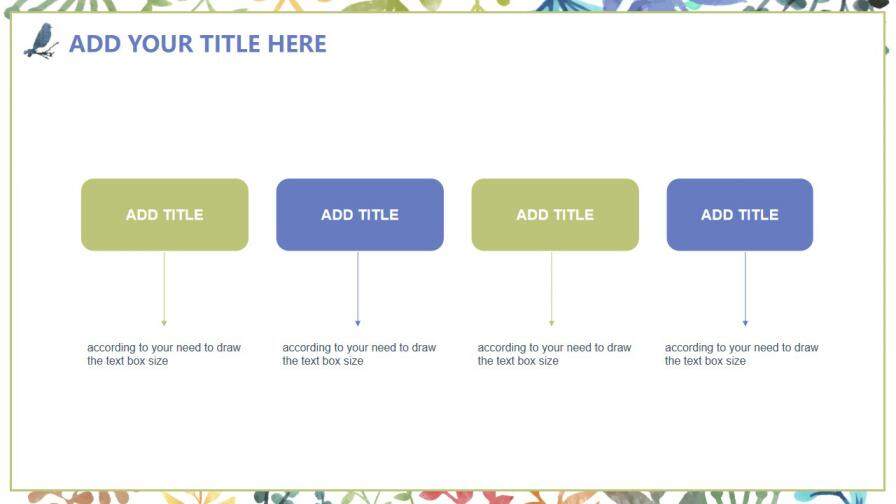 ADD YOUR TITLE HERE

ADD TITLE

ADD TITLE

ADD TITLE

ADD TITLE

according to your need to draw the text box size

according to your need to draw the text box size

according to your need to draw the text box size

according to your need to draw the text box size